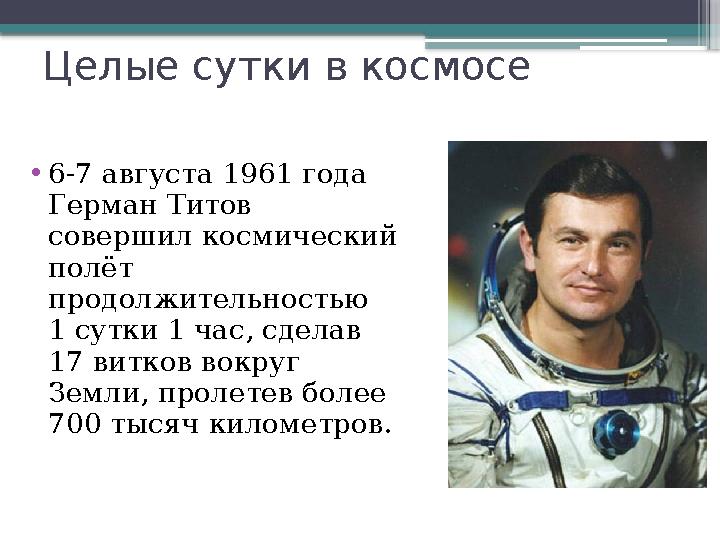 Целые сутки в космосе

• 6-7 августа 1961 года Герман Титов совершил космический полёт продолжительностью 1 сутки 1 час, сделав 17 витков вокруг Земли, пролетев более 700 тысяч километров.